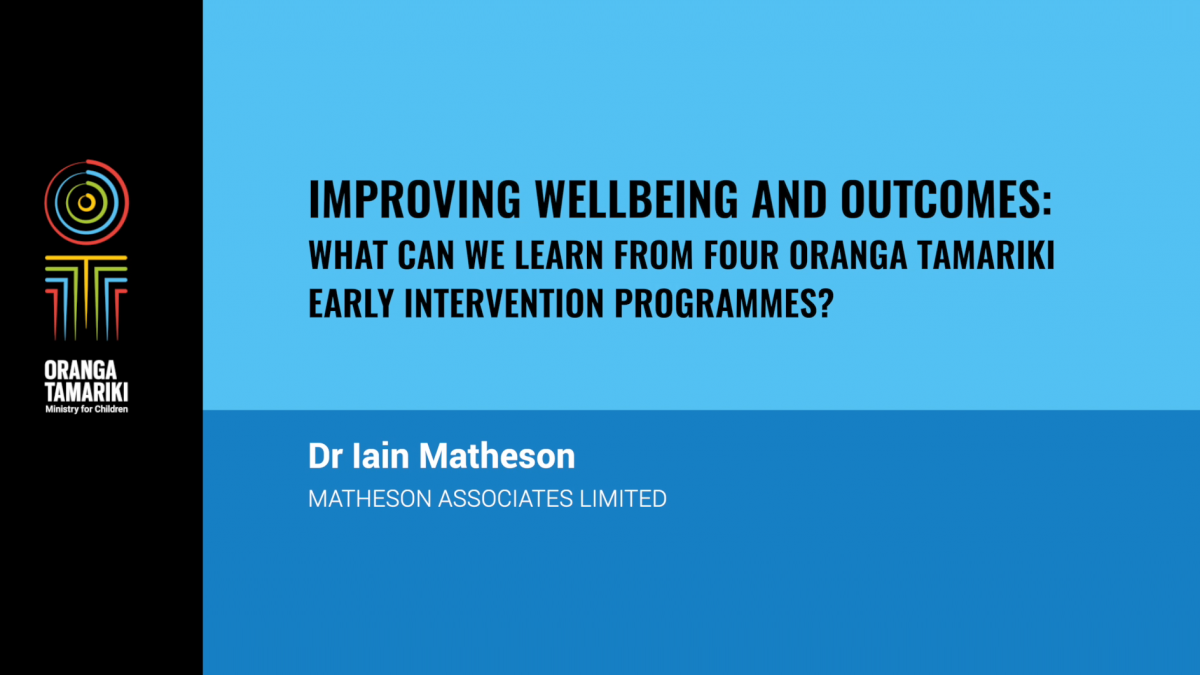 ORANGA TAMARIKI
Ministry for Children

IMPROVING WELLBEING AND OUTCOMES:
WHAT CAN WE LEARN FROM FOUR ORANGA TAMARIKI EARLY INTERVENTION PROGRAMMES?

Dr Iain Matheson
MATHESON ASSOCIATES LIMITED